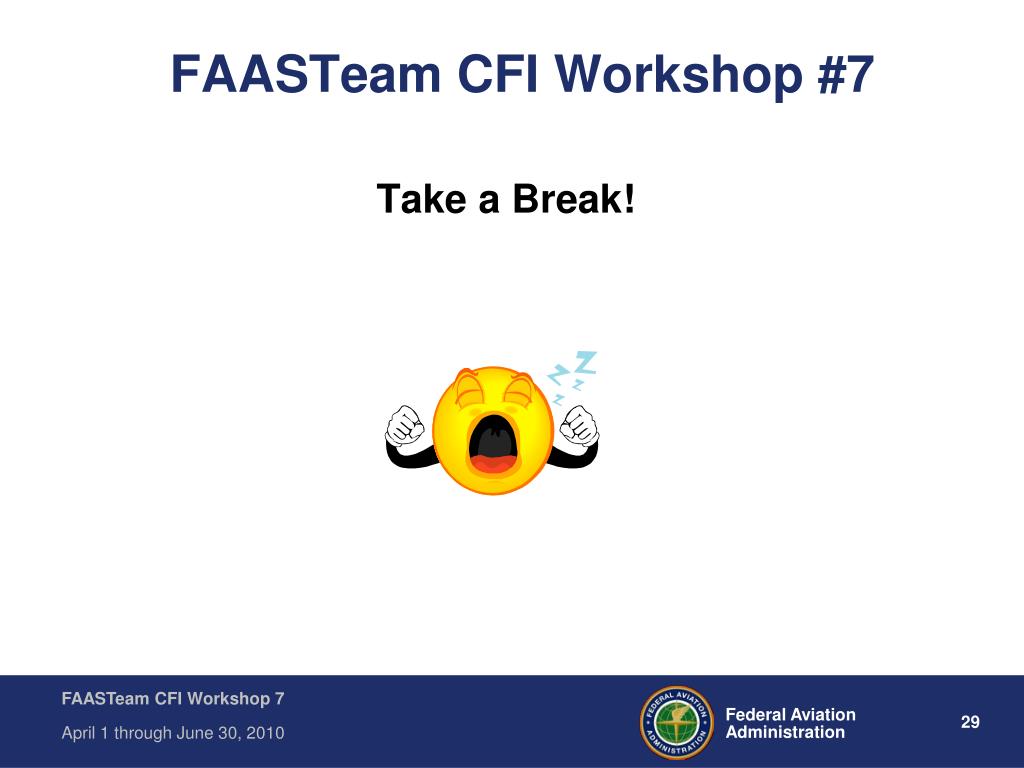 FAASTeam CFI Workshop #7

Take a Break!

Z
Z
Z
Z

FAASTeam CFI Workshop 7

April 1 through June 30, 2010

FEDERAL AVIATION ADMINISTRATION

Federal Aviation Administration

29